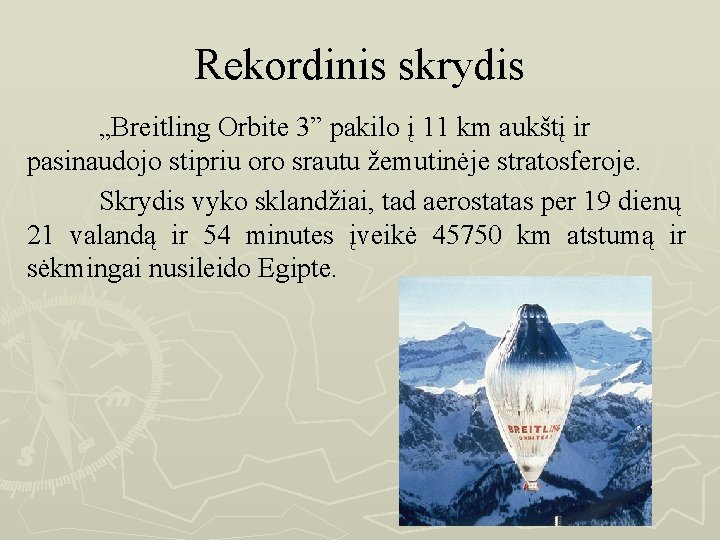 Rekordinis skrydis

„Breitling Orbite 3” pakilo į 11 km aukštį ir pasinaudojo stipriu oro srautu žemutinėje stratosferoje.

Skrydis vyko sklandžiai, tad aerostatas per 19 dienų 21 valandą ir 54 minutes įveikė 45750 km atstumą ir sėkmingai nusileido Egipte.

BREITLING
ORBITER 3